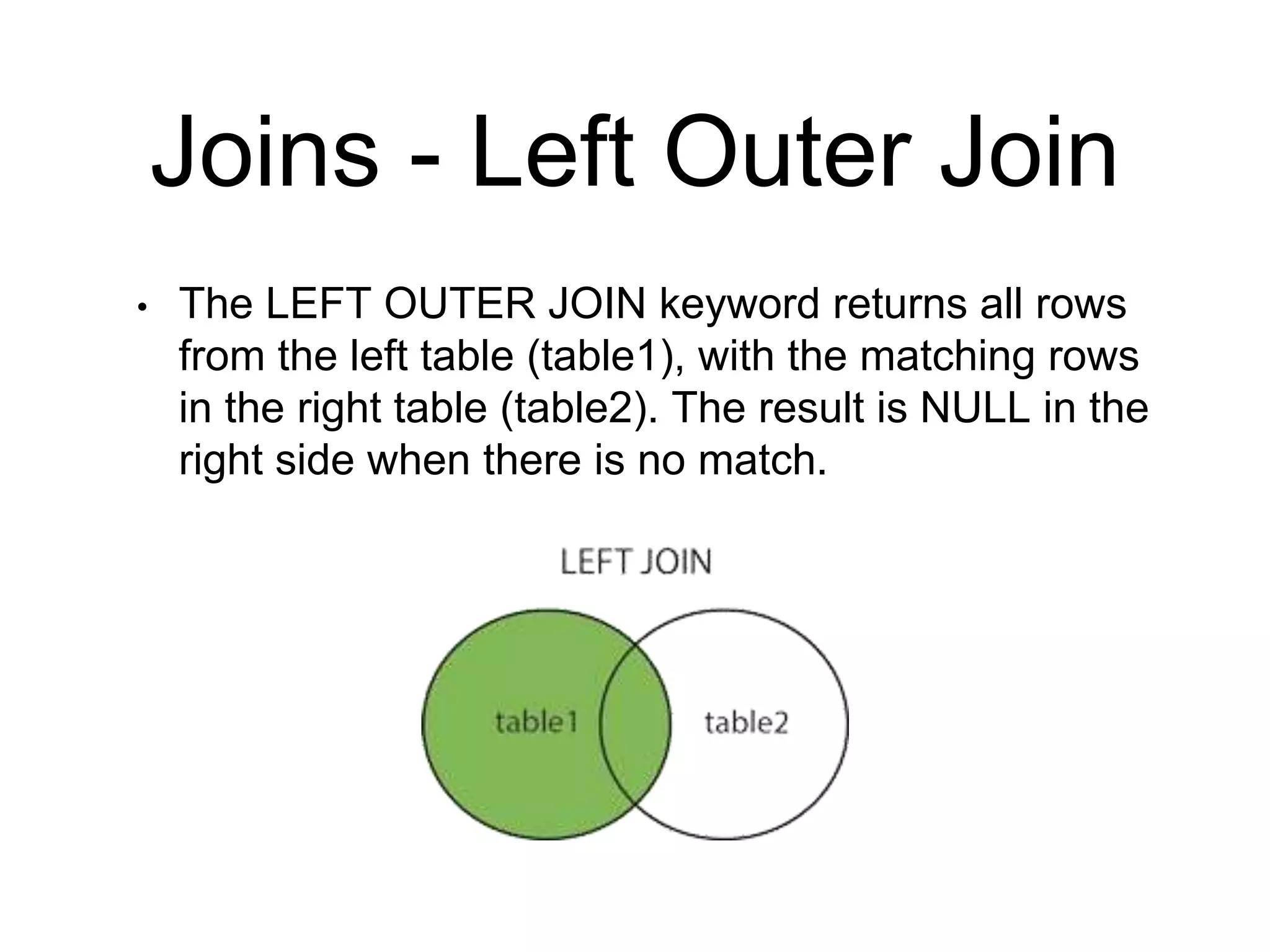 Joins - Left Outer Join

• The LEFT OUTER JOIN keyword returns all rows from the left table (table1), with the matching rows in the right table (table2). The result is NULL in the right side when there is no match.

LEFT JOIN

table1

table2